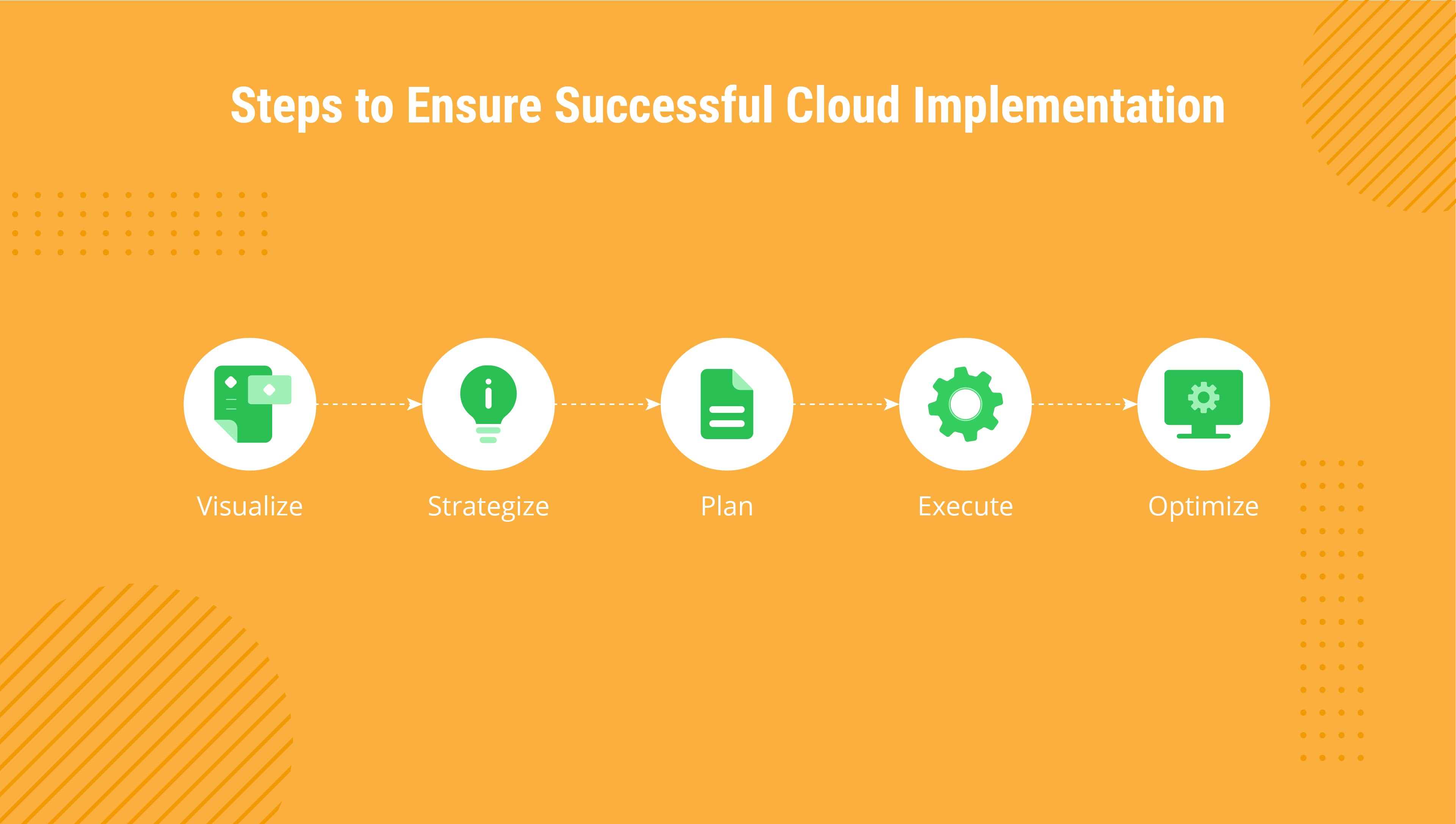 Steps to Ensure Successful Cloud Implementation

Visualize

Strategize

Plan

Execute

Optimize